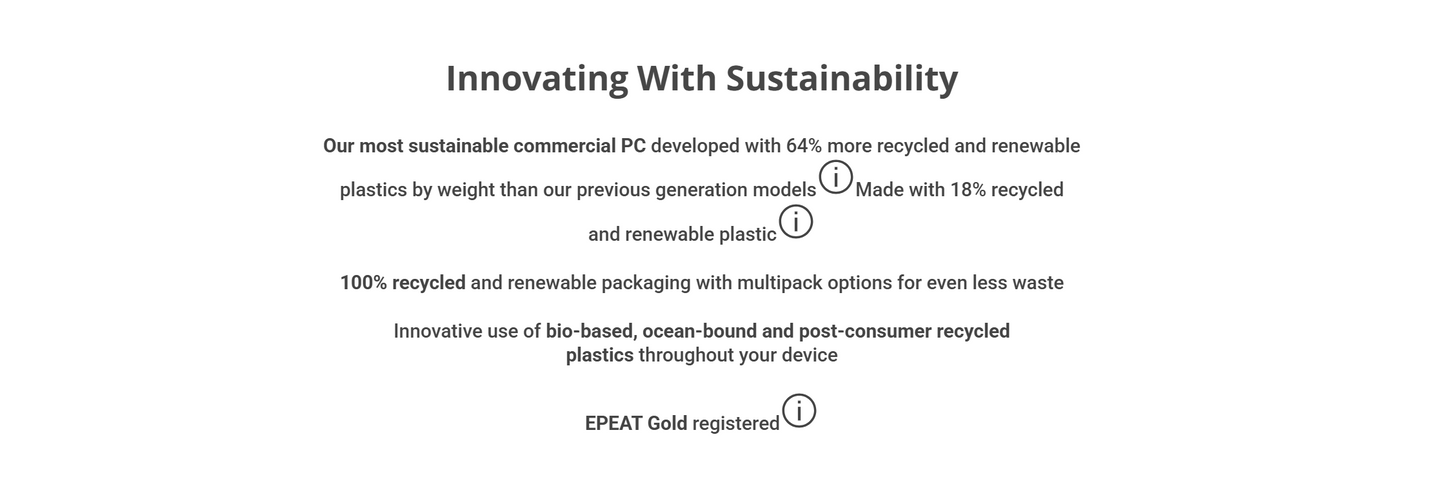 Innovating With Sustainability

Our most sustainable commercial PC developed with 64% more recycled and renewable plastics by weight than our previous generation models ⓘ Made with 18% recycled and renewable plastic ⓘ

100% recycled and renewable packaging with multipack options for even less waste

Innovative use of bio-based, ocean-bound and post-consumer recycled plastics throughout your device

EPEAT Gold registered ⓘ